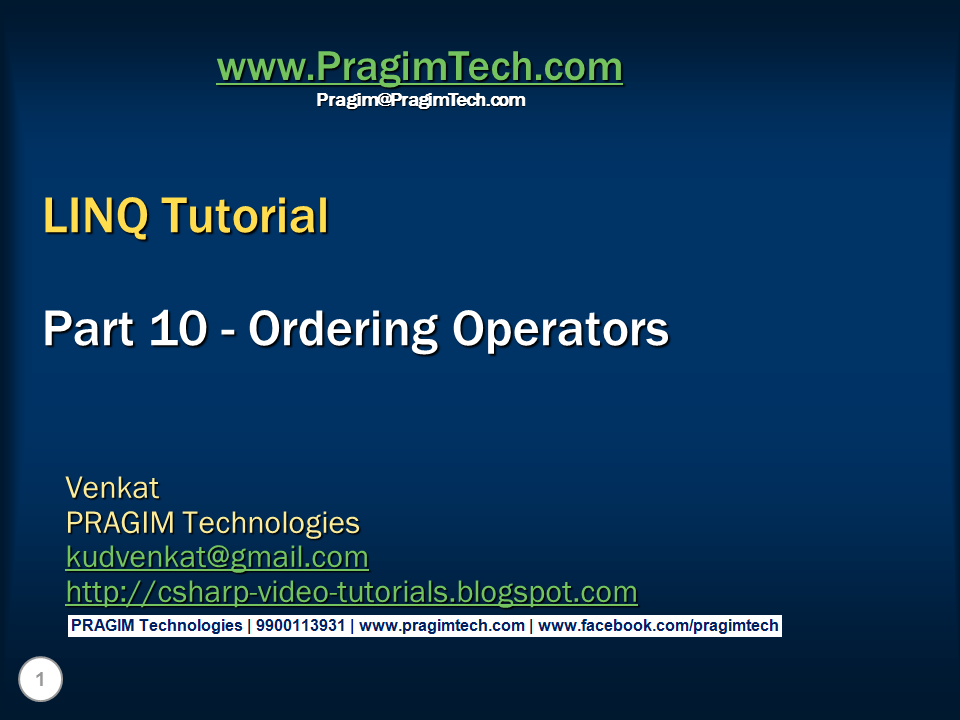 www.PragimTech.com
Pragim@PragimTech.com

LINQ Tutorial

Part 10 - Ordering Operators

Venkat
PRAGIM Technologies
kudvenkat@gmail.com
http://csharp-video-tutorials.blogspot.com

PRAGIM Technologies | 9900113931 | www.pragimtech.com | www.facebook.com/pragimtech

1